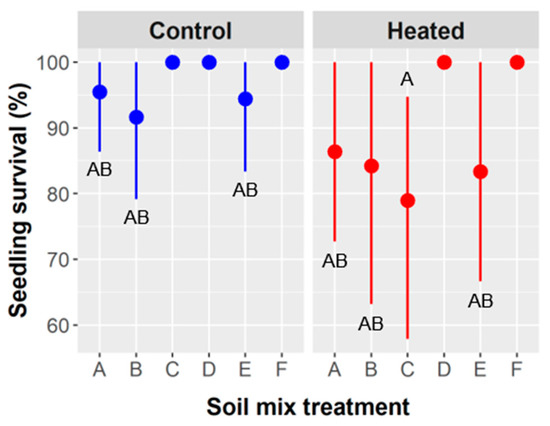 Control

Heated

Seedling survival (%)

100

90

80

70

60

AB

AB

AB

A

AB

AB

AB

A B C D E F

A B C D E F

Soil mix treatment